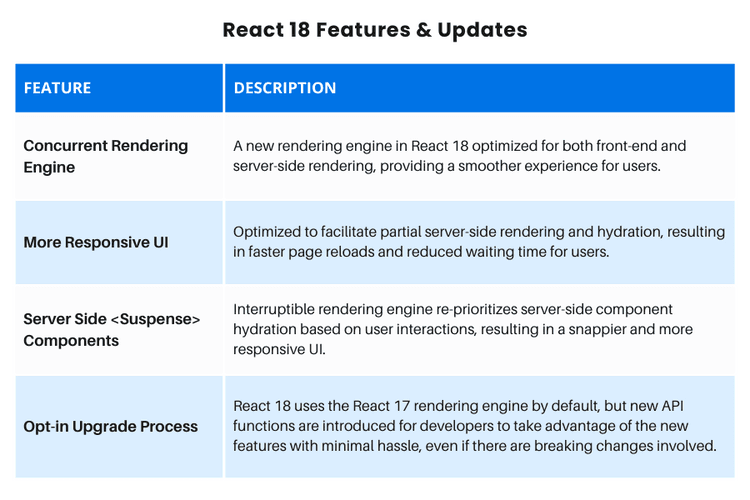 React 18 Features & Updates

| FEATURE | DESCRIPTION |
|---|---|
| Concurrent Rendering Engine | A new rendering engine in React 18 optimized for both front-end and server-side rendering, providing a smoother experience for users. |
| More Responsive UI | Optimized to facilitate partial server-side rendering and hydration, resulting in faster page reloads and reduced waiting time for users. |
| Server Side <Suspense> Components | Interruptible rendering engine re-prioritizes server-side component hydration based on user interactions, resulting in a snappier and more responsive UI. |
| Opt-in Upgrade Process | React 18 uses the React 17 rendering engine by default, but new API functions are introduced for developers to take advantage of the new features with minimal hassle, even if there are breaking changes involved. |